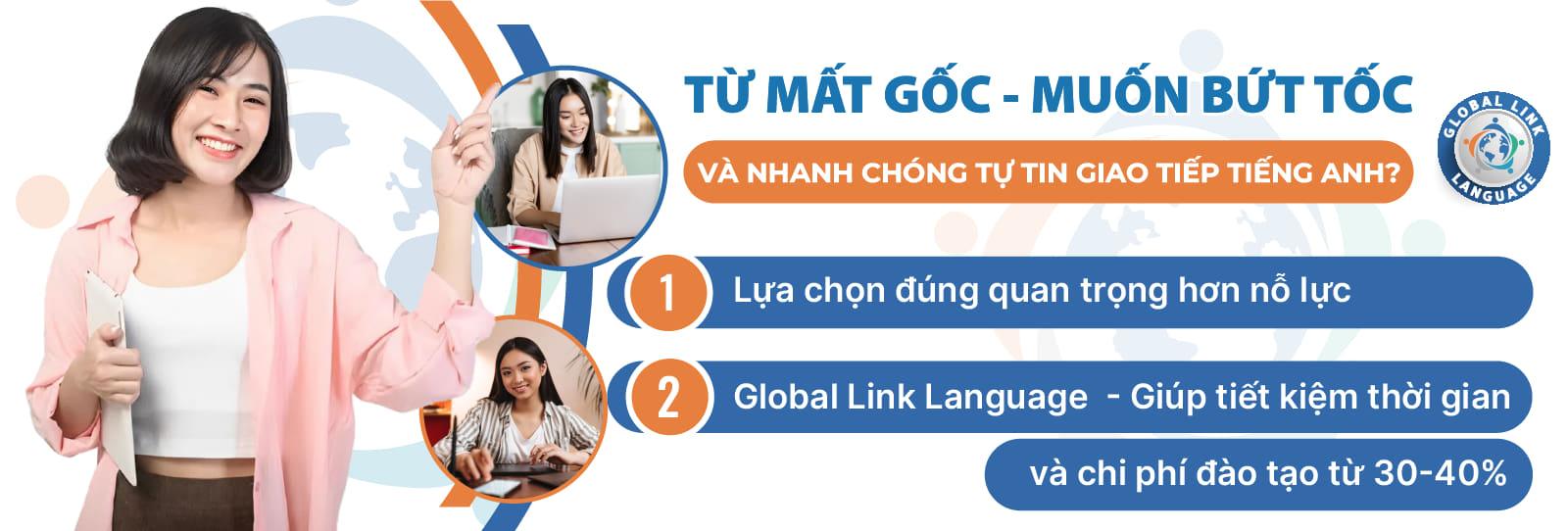 TỪ MẤT GỐC - MUỐN BỨT TỐC

VÀ NHANH CHÓNG TỰ TIN GIAO TIẾP TIẾNG ANH?

GLOBAL LINK LANGUAGE

1 Lựa chọn đúng quan trọng hơn nỗ lực

2 Global Link Language - Giúp tiết kiệm thời gian và chi phí đào tạo từ 30-40%